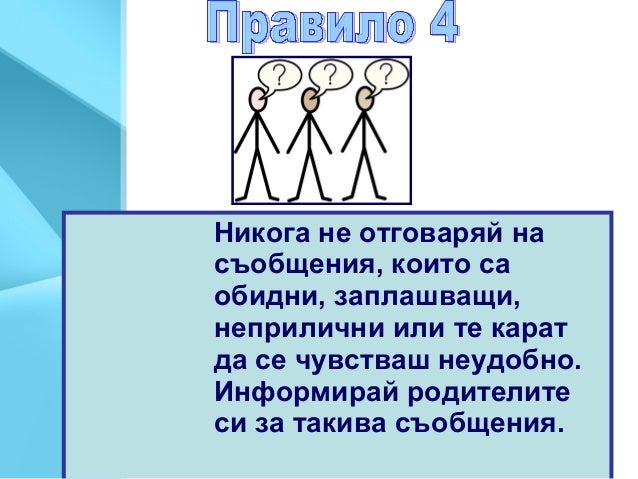 Правило 4

?

?

?

Никога не отговаряй на съобщения, които са обидни, заплашващи, неприлични или те карат да се чувстваш неудобно. Информирай родителите си за такива съобщения.